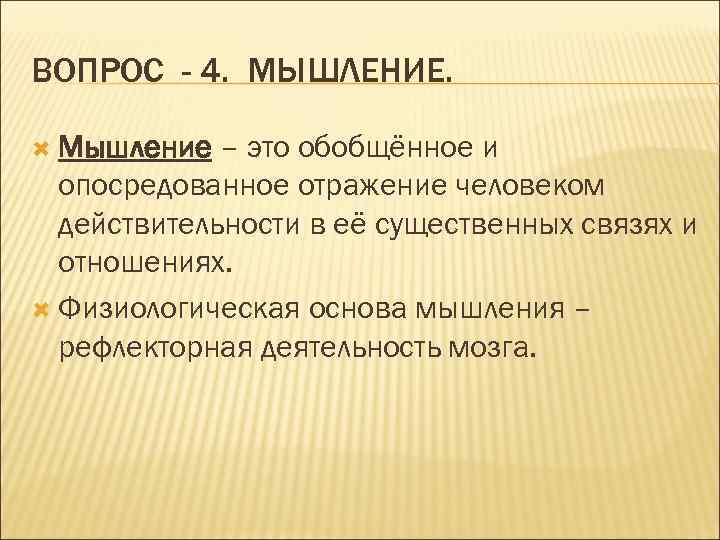 ВОПРОС - 4. МЫШЛЕНИЕ.

Мышление – это обобщённое и опосредованное отражение человеком действительности в её существенных связях и отношениях.

Физиологическая основа мышления – рефлекторная деятельность мозга.